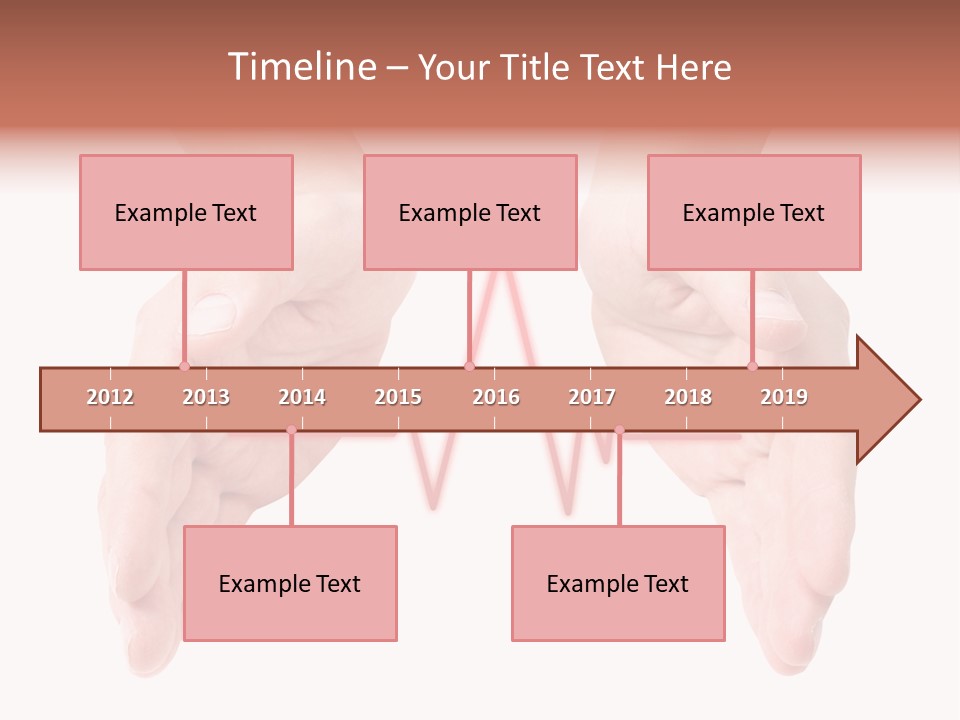 Timeline – Your Title Text Here

Example Text

Example Text

Example Text

2012 2013 2014 2015 2016 2017 2018 2019

Example Text

Example Text